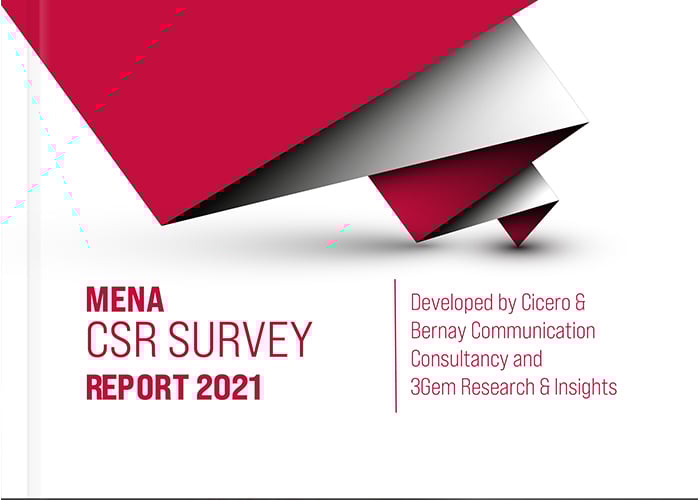 MENA
CSR SURVEY
REPORT 2021

Developed by Cicero & Bernay Communication Consultancy and 3Gem Research & Insights